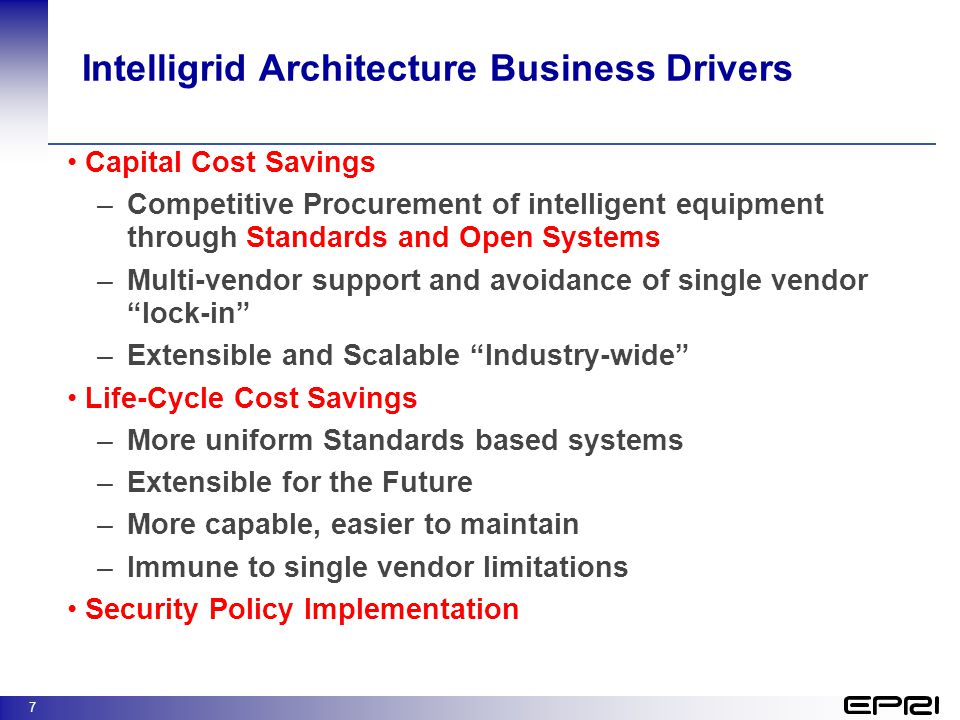 Intelligrid Architecture Business Drivers

• Capital Cost Savings
– Competitive Procurement of intelligent equipment through Standards and Open Systems
– Multi-vendor support and avoidance of single vendor “lock-in”
– Extensible and Scalable “Industry-wide”

• Life-Cycle Cost Savings
– More uniform Standards based systems
– Extensible for the Future
– More capable, easier to maintain
– Immune to single vendor limitations

• Security Policy Implementation

7

EPRI